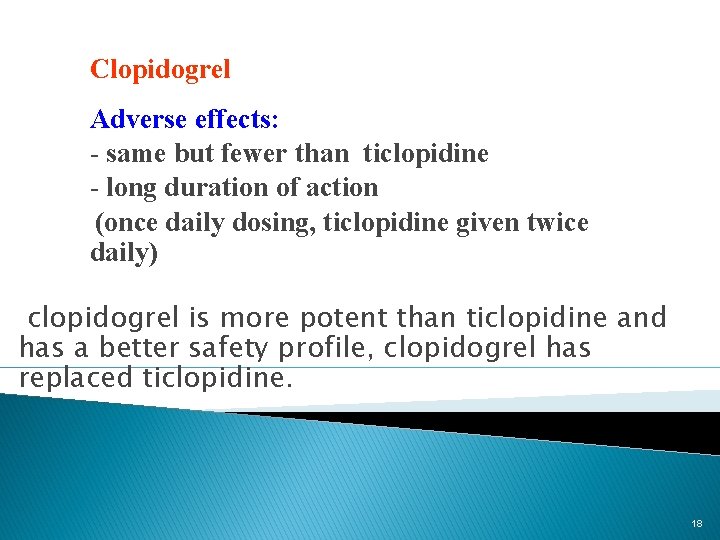 Clopidogrel

Adverse effects:
- same but fewer than ticlopidine
- long duration of action
(once daily dosing, ticlopidine given twice daily)

clopidogrel is more potent than ticlopidine and has a better safety profile, clopidogrel has replaced ticlopidine.

18